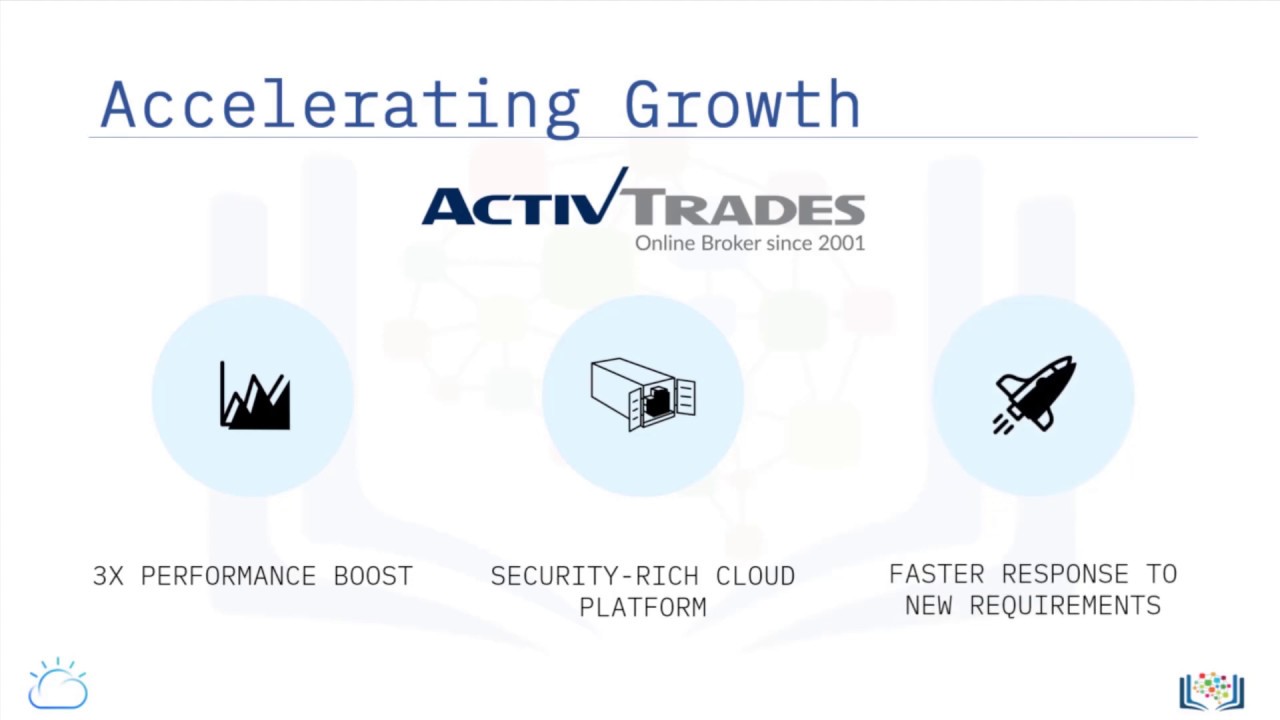 Accelerating Growth

ACTIVTRADES
Online Broker since 2001

3X PERFORMANCE BOOST

SECURITY-RICH CLOUD PLATFORM

FASTER RESPONSE TO NEW REQUIREMENTS